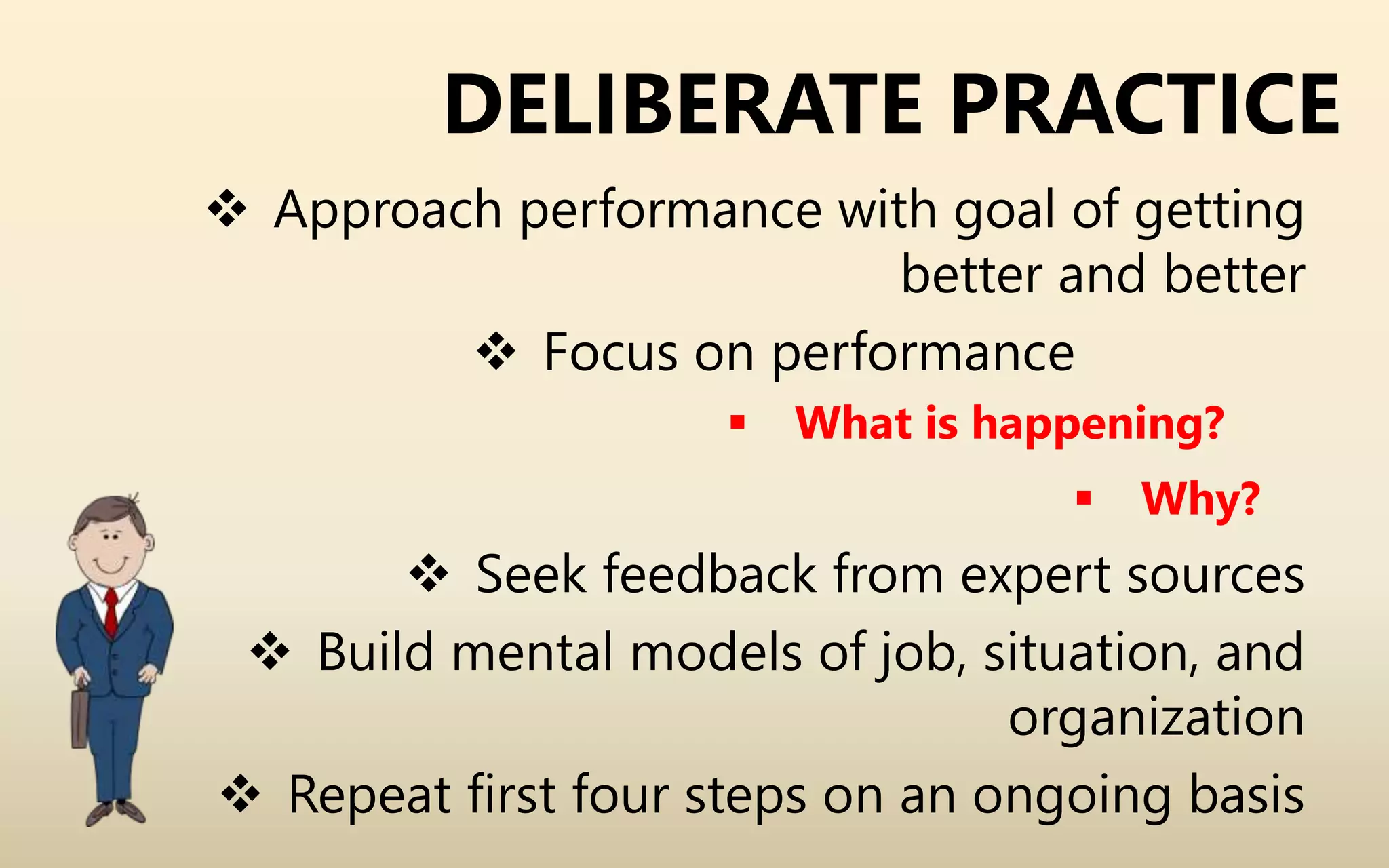 DELIBERATE PRACTICE

❖ Approach performance with goal of getting better and better

❖ Focus on performance

▪ What is happening?

▪ Why?

❖ Seek feedback from expert sources

❖ Build mental models of job, situation, and organization

❖ Repeat first four steps on an ongoing basis